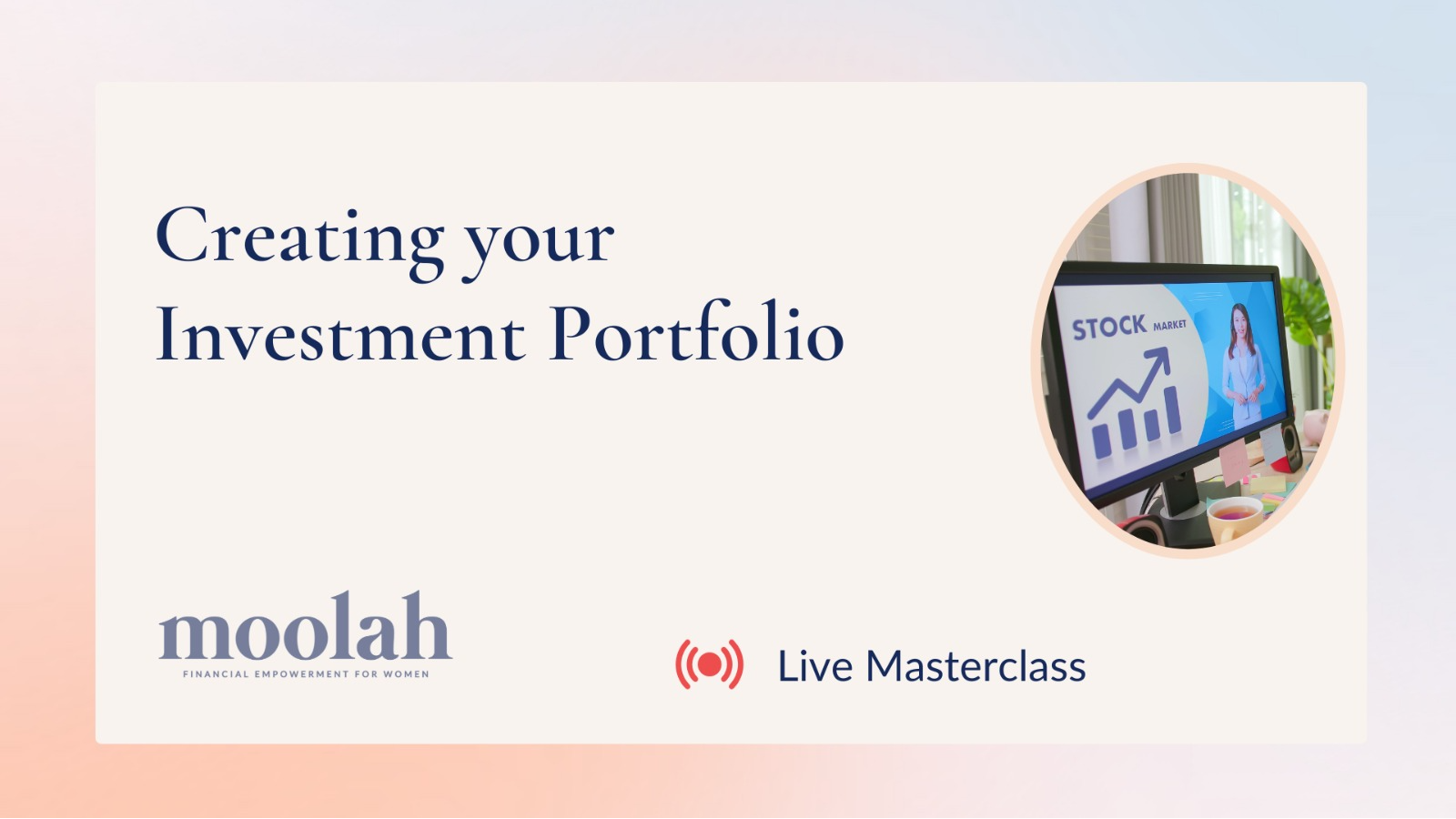 Creating your Investment Portfolio

STOCK MARKET

moolah
FINANCIAL EMPOWERMENT FOR WOMEN

Live Masterclass